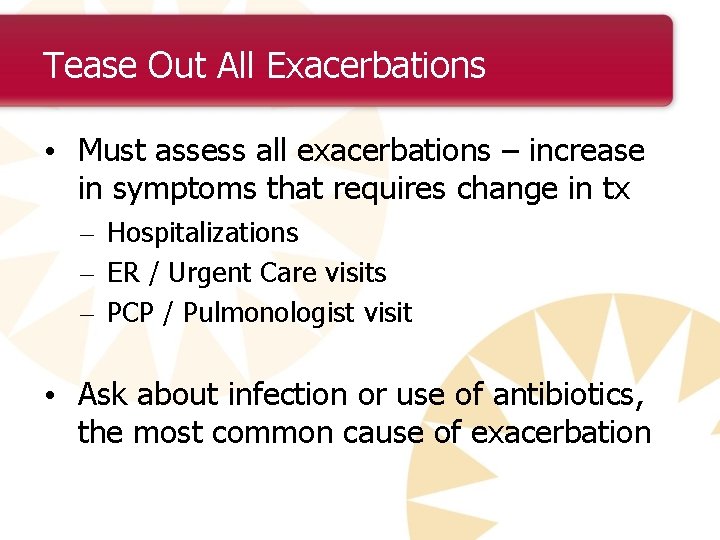 Tease Out All Exacerbations

• Must assess all exacerbations – increase in symptoms that requires change in tx
– Hospitalizations
– ER / Urgent Care visits
– PCP / Pulmonologist visit

• Ask about infection or use of antibiotics, the most common cause of exacerbation